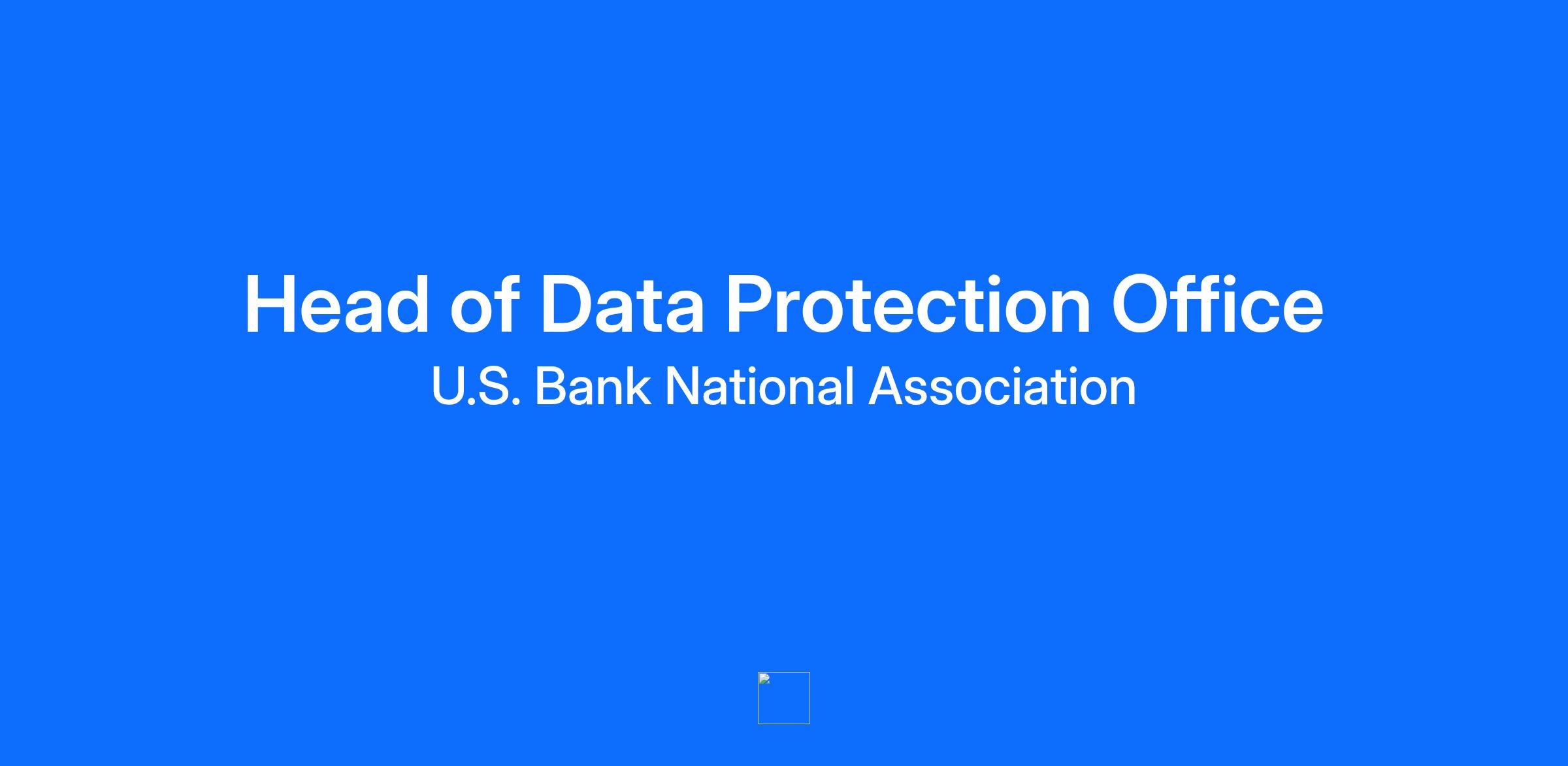 Head of Data Protection Office

U.S. Bank National Association